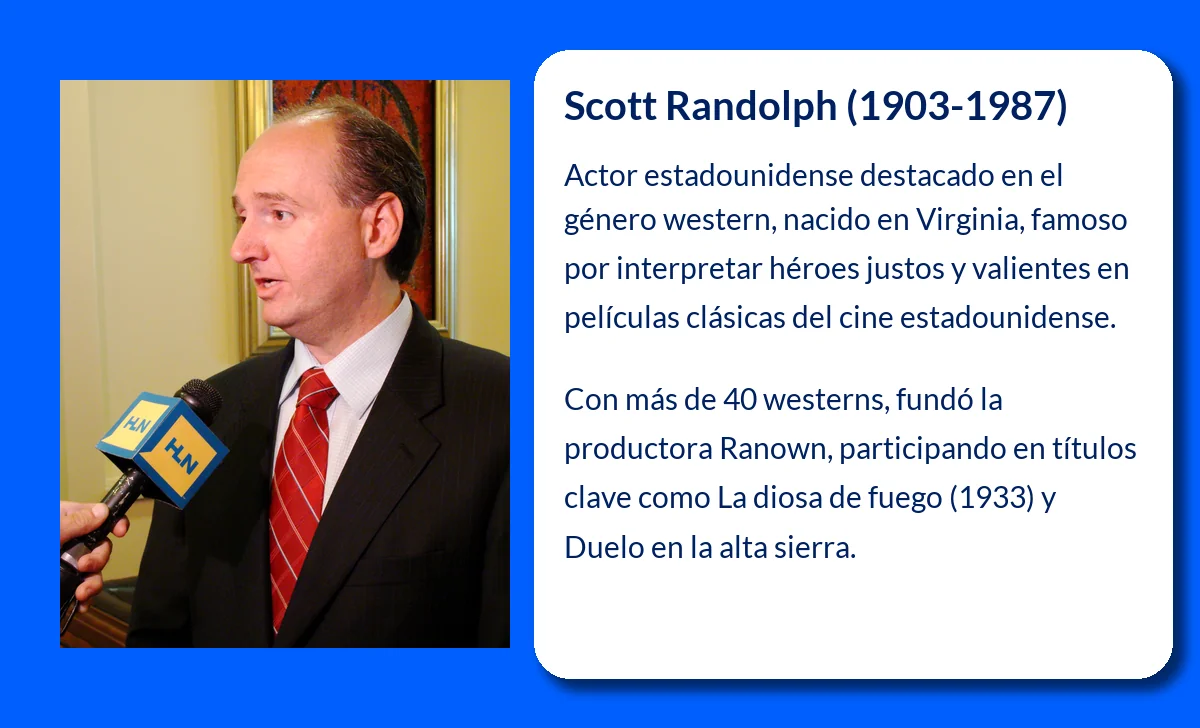 HLN

HLN

Scott Randolph (1903-1987)

Actor estadounidense destacado en el género western, nacido en Virginia, famoso por interpretar héroes justos y valientes en películas clásicas del cine estadounidense.

Con más de 40 westerns, fundó la productora Ranown, participando en títulos clave como La diosa de fuego (1933) y Duelo en la alta sierra.